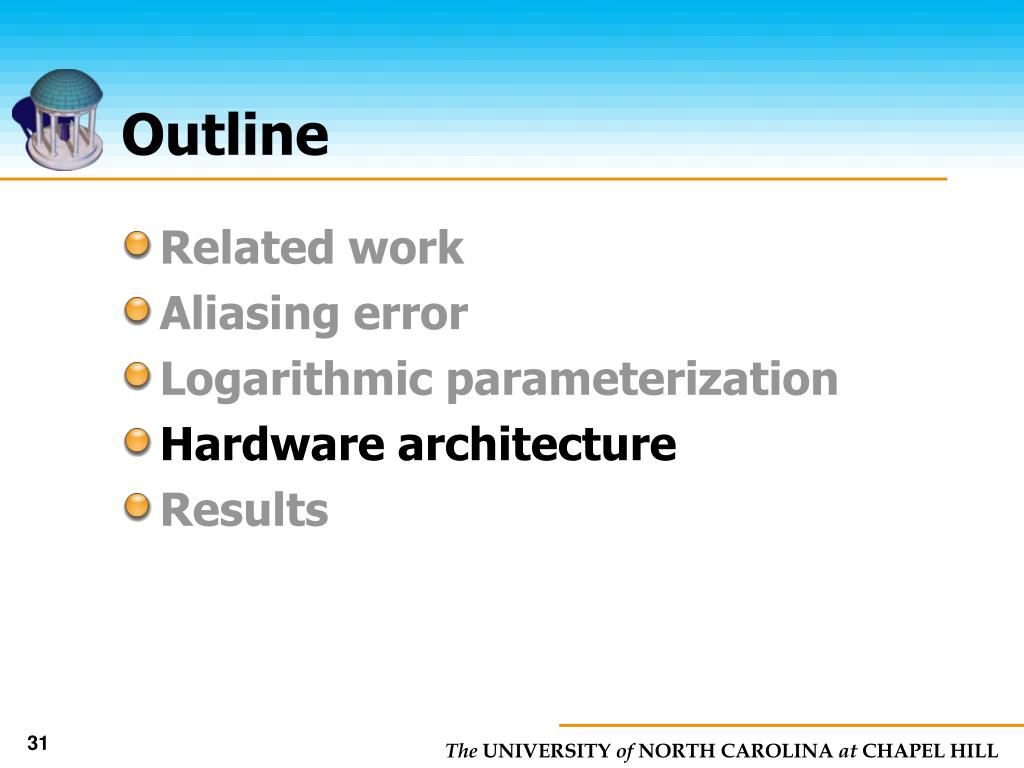 Outline

Related work
Aliasing error
Logarithmic parameterization
Hardware architecture
Results

31

The UNIVERSITY of NORTH CAROLINA at CHAPEL HILL